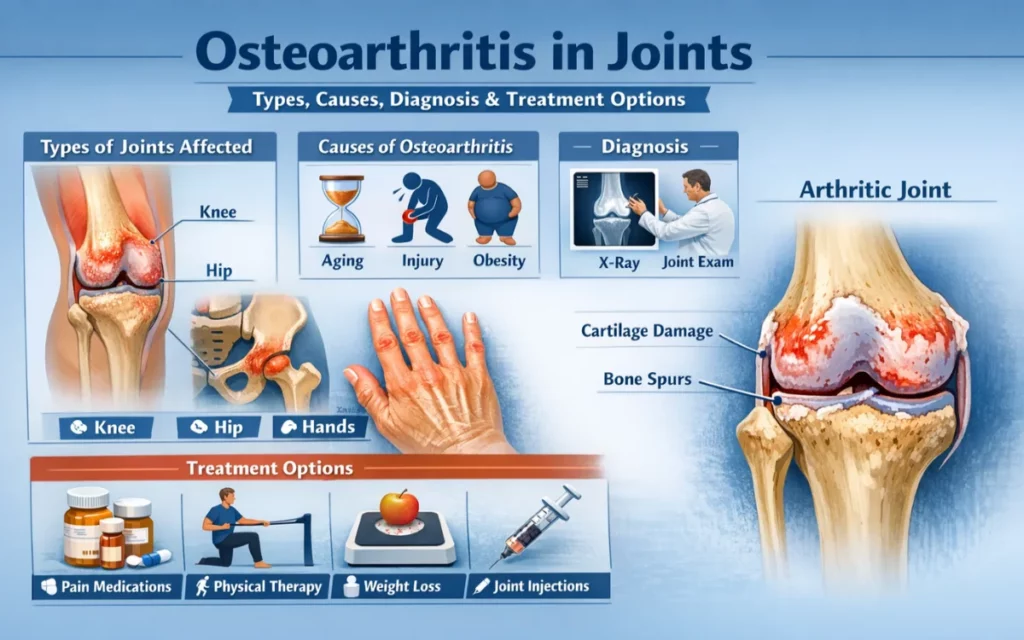 Osteoarthritis in Joints

Types, Causes, Diagnosis & Treatment Options

Types of Joints Affected

Knee

Hip

Knee

Hip

Hands

Causes of Osteoarthritis

Aging

Injury

Obesity

Diagnosis

X-Ray

Joint Exam

Arthritic Joint

Cartilage Damage

Bone Spurs

Treatment Options

Pain Medications

Physical Therapy

Weight Loss

Joint Injections